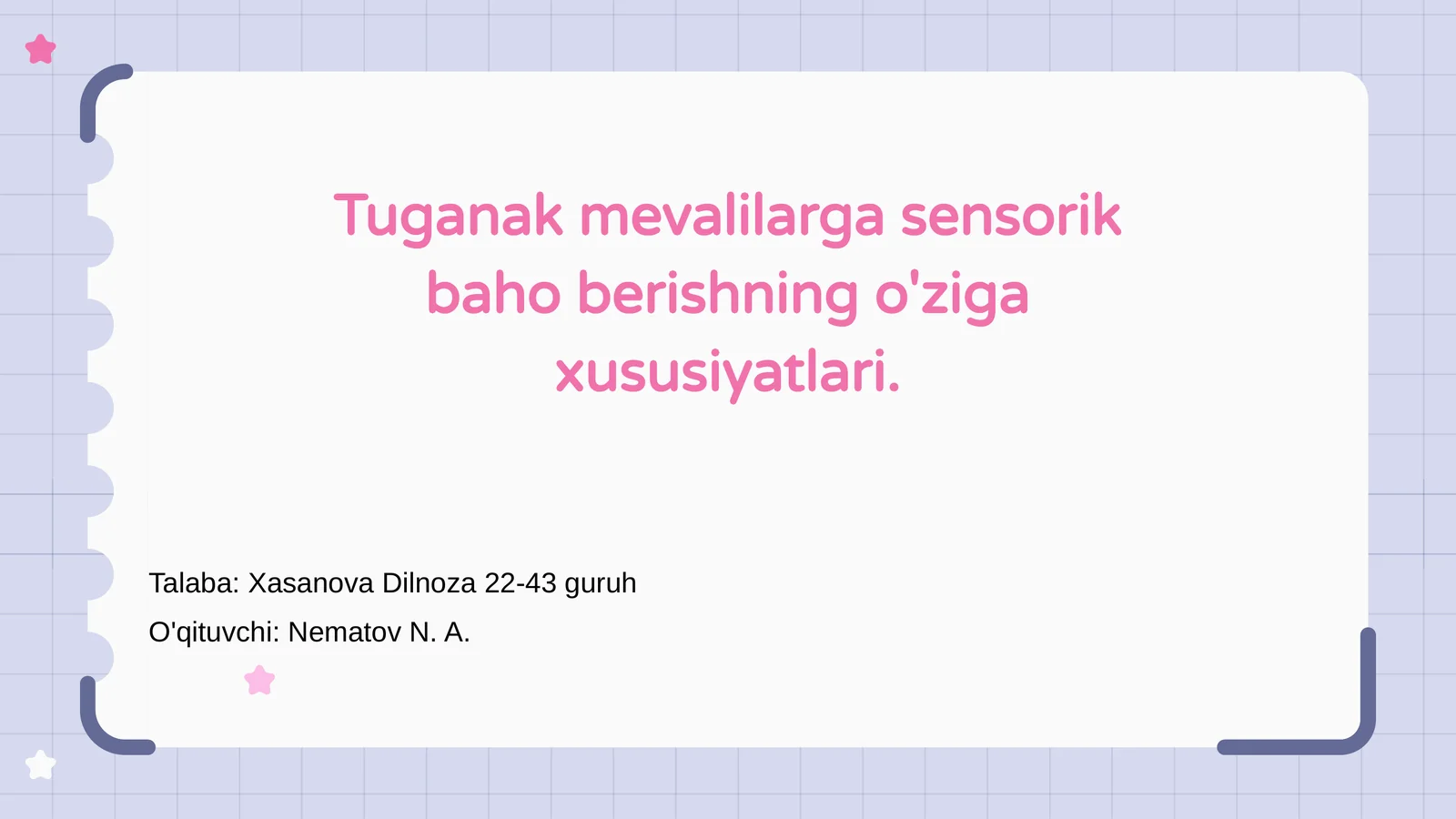 Tuganak mevalilarga sensorik baho berishning o'ziga xususiyatlari.

Talaba: Xasanova Dilnoza 22-43 guruh

O'qituvchi: Nematov N. A.